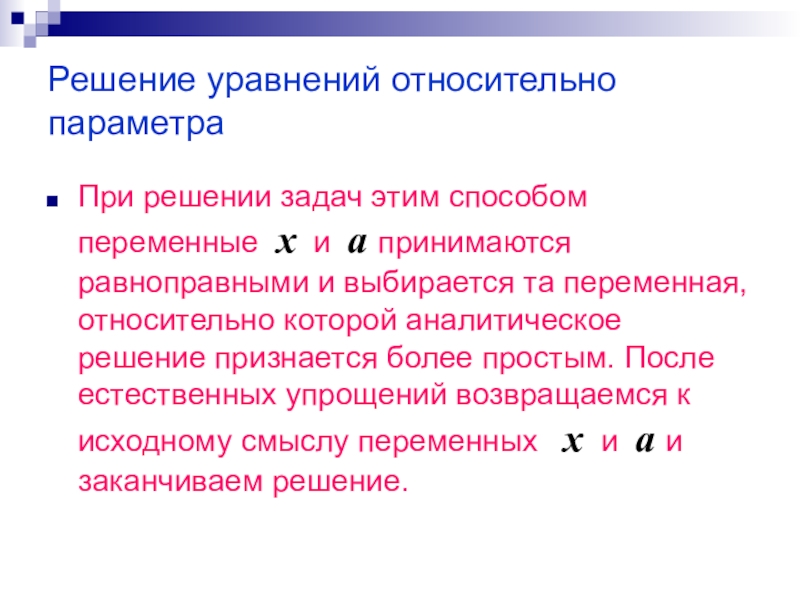 Решение уравнений относительно параметра

При решении задач этим способом переменные $x$ и $a$ принимаются равноправными и выбирается та переменная, относительно которой аналитическое решение признается более простым. После естественных упрощений возвращаемся к исходному смыслу переменных $x$ и $a$ и заканчиваем решение.